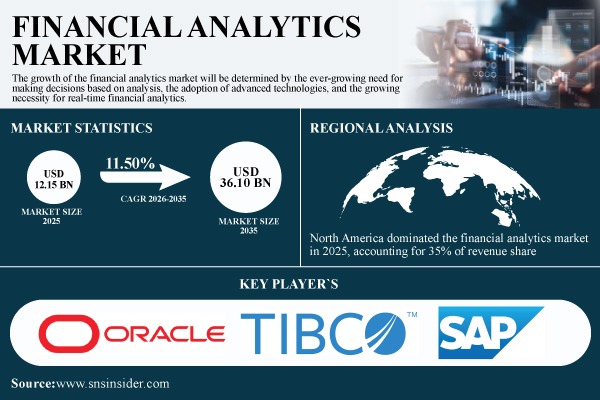 FINANCIAL ANALYTICS MARKET

The growth of the financial analytics market will be determined by the ever-growing need for making decisions based on analysis, the adoption of advanced technologies, and the growing necessity for real-time financial analytics.

MARKET STATISTICS

USD 12.15 BN

MARKET SIZE 2025

11.50%

CAGR 2026-2035

USD 36.10 BN

MARKET SIZE 2035

REGIONAL ANALYSIS

North America dominated the financial analytics market in 2025, accounting for 35% of revenue share

KEY PLAYER`S

ORACLE

TIBCO™

SAP

Source:www.snsinsider.com